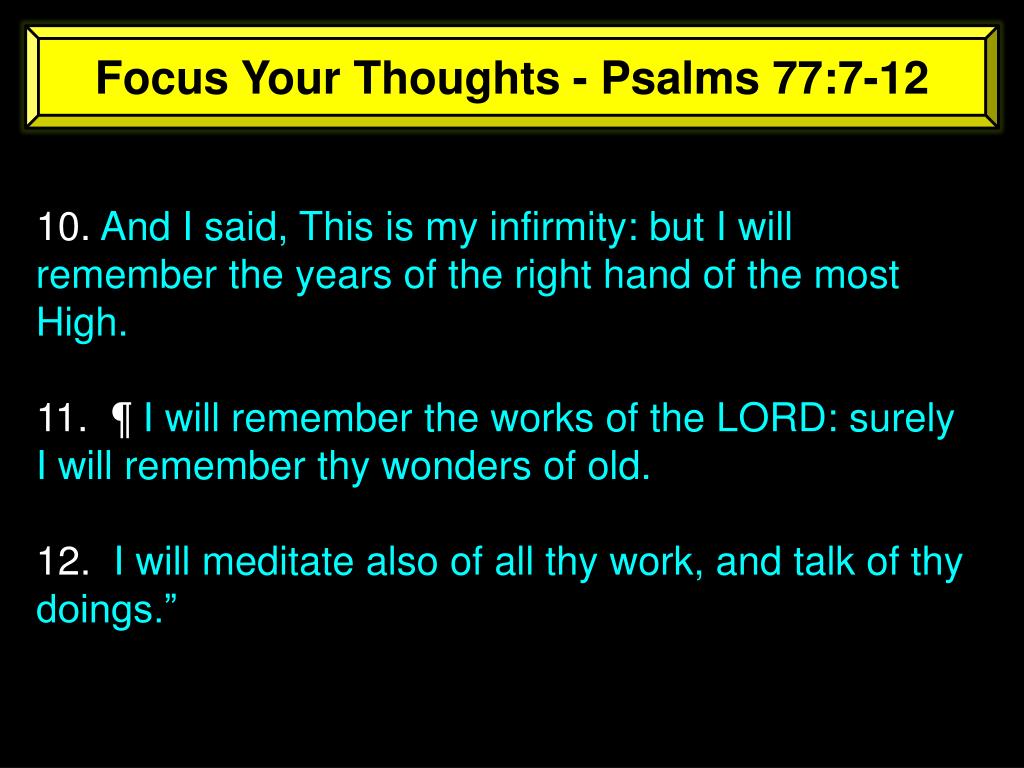 Focus Your Thoughts - Psalms 77:7-12

10. And I said, This is my infirmity: but I will remember the years of the right hand of the most High.

11. ¶ I will remember the works of the LORD: surely I will remember thy wonders of old.

12. I will meditate also of all thy work, and talk of thy doings.”